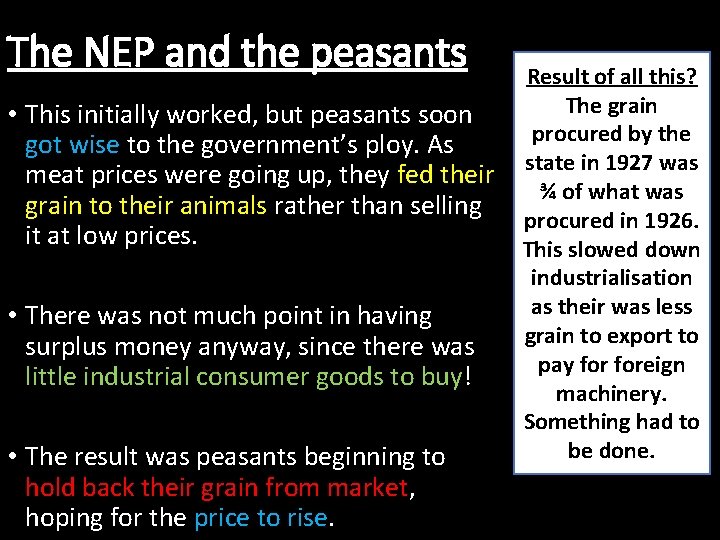 The NEP and the peasants

• This initially worked, but peasants soon got wise to the government's ploy. As meat prices were going up, they fed their grain to their animals rather than selling it at low prices.

• There was not much point in having surplus money anyway, since there was little industrial consumer goods to buy!

• The result was peasants beginning to hold back their grain from market, hoping for the price to rise.

Result of all this?
The grain procured by the state in 1927 was ¾ of what was procured in 1926. This slowed down industrialisation as their was less grain to export to pay for foreign machinery. Something had to be done.